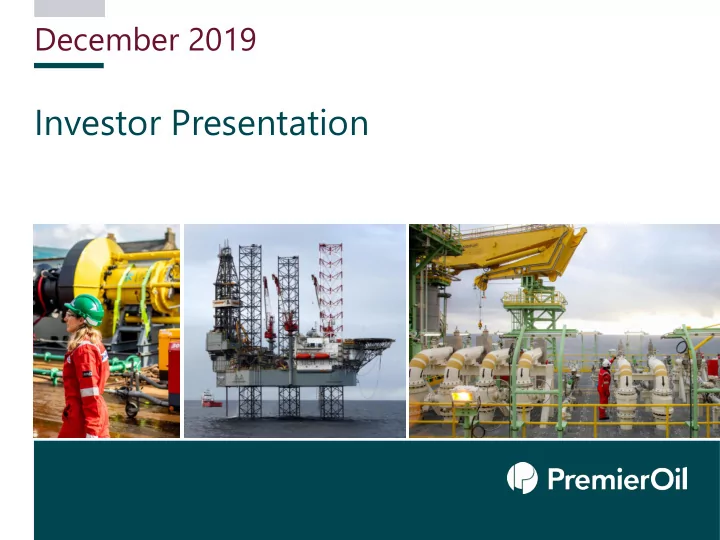 December 2019

Investor Presentation

PremierOil